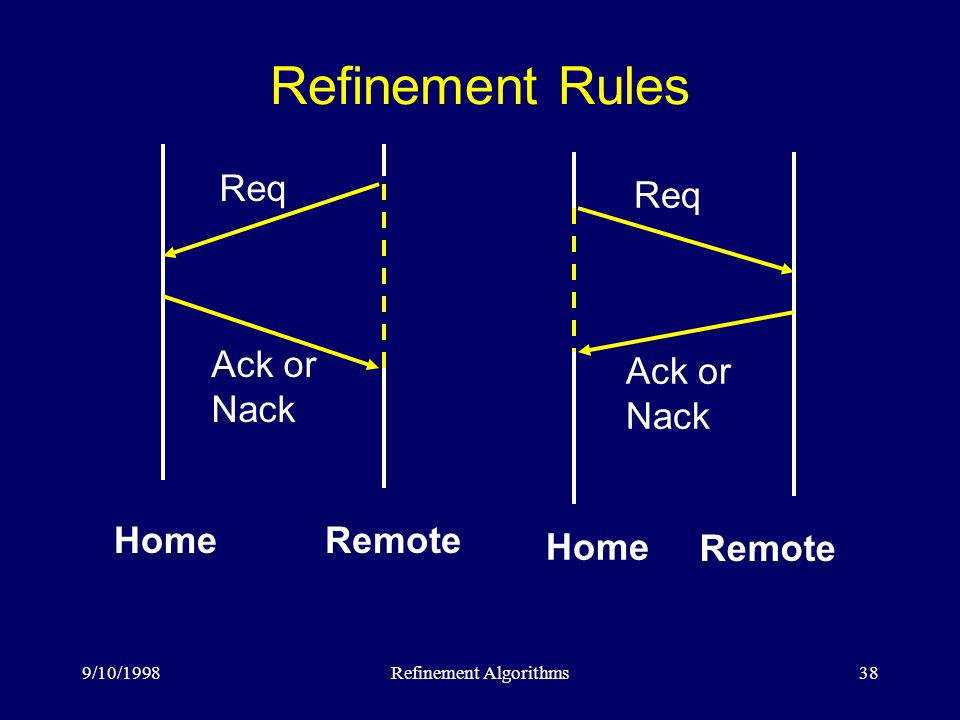 Refinement Rules

Req

Ack or Nack

Home

Remote

Req

Ack or Nack

Home

Remote

9/10/1998

Refinement Algorithms

38